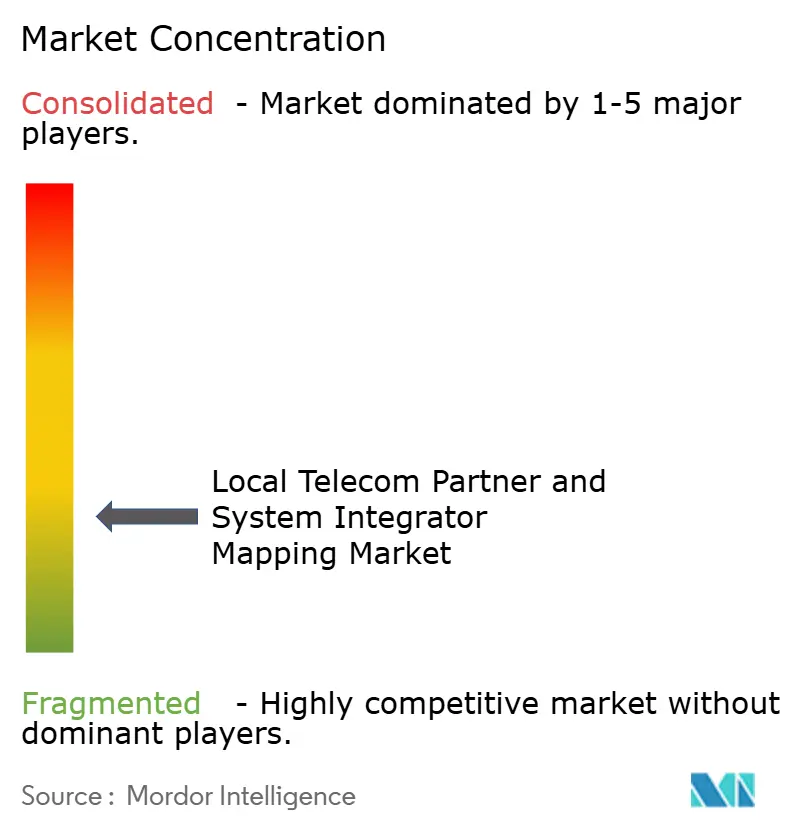 Market Concentration

Consolidated - Market dominated by 1-5 major players.

Local Telecom Partner and System Integrator Mapping Market

Fragmented - Highly competitive market without dominant players.

Source : Mordor Intelligence